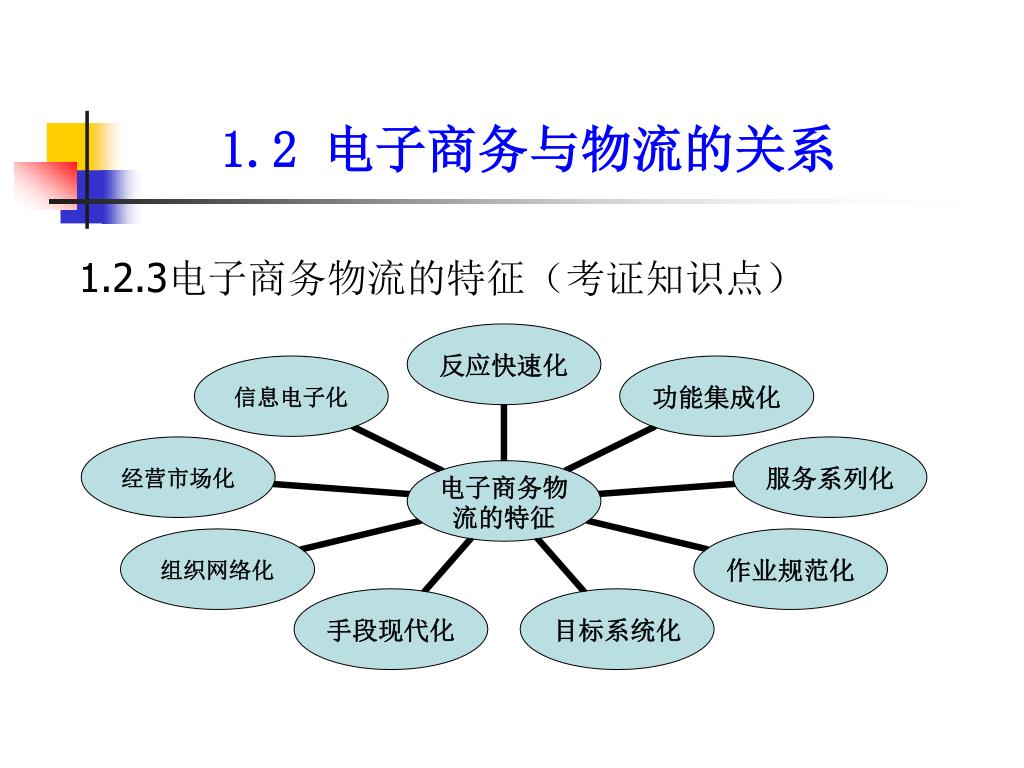 1.2 电子商务与物流的关系

1.2.3电子商务物流的特征（考证知识点）

反应快速化

信息电子化

功能集成化

经营市场化

电子商务物流的特征

服务系列化

组织网络化

作业规范化

手段现代化

目标系统化